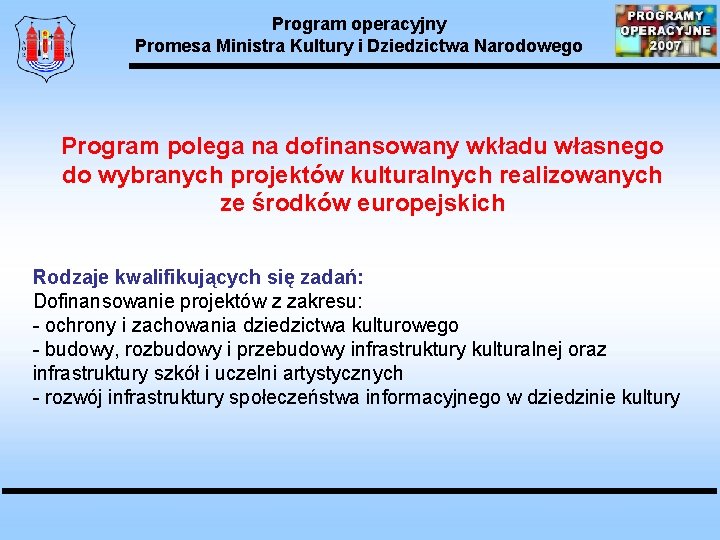 Program operacyjny
Promesa Ministra Kultury i Dziedzictwa Narodowego

PROGRAMY OPERACYJNE 2007

Program polega na dofinansowany wkładu własnego do wybranych projektów kulturalnych realizowanych ze środków europejskich

Rodzaje kwalifikujących się zadań:
Dofinansowanie projektów z zakresu:
- ochrony i zachowania dziedzictwa kulturowego
- budowy, rozbudowy i przebudowy infrastruktury kulturalnej oraz infrastruktury szkół i uczelni artystycznych
- rozwój infrastruktury społeczeństwa informacyjnego w dziedzinie kultury